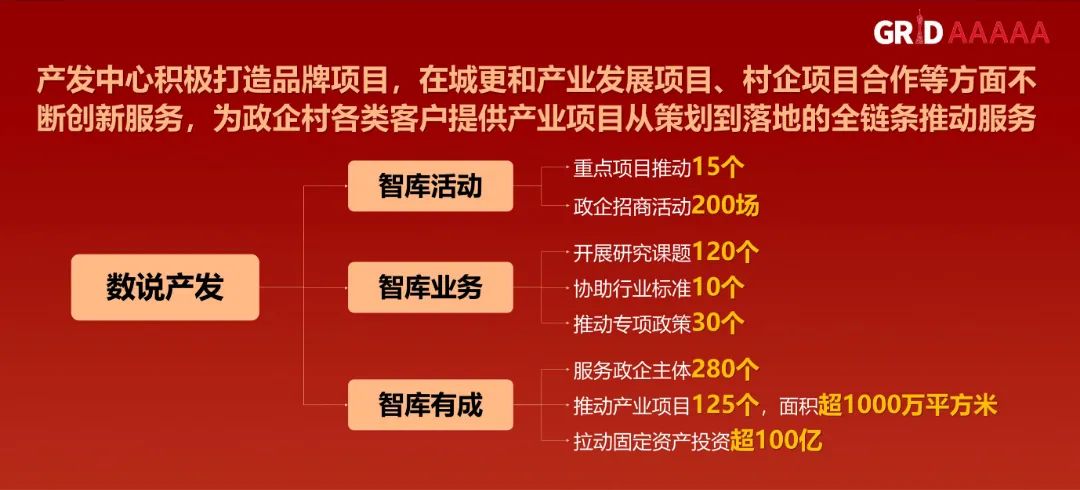 GRID AAAAA

产发中心积极打造品牌项目，在城更和产业发展项目、村企项目合作等方面不断创新服务，为政企村各类客户提供产业项目从策划到落地的全链条推动服务

数说产发

智库活动
重点项目推动15个
政企招商活动200场

智库业务
开展研究课题120个
协助行业标准10个
推动专项政策30个

智库有成
服务政企主体280个
推动产业项目125个，面积超1000万平方米
拉动固定资产投资超100亿